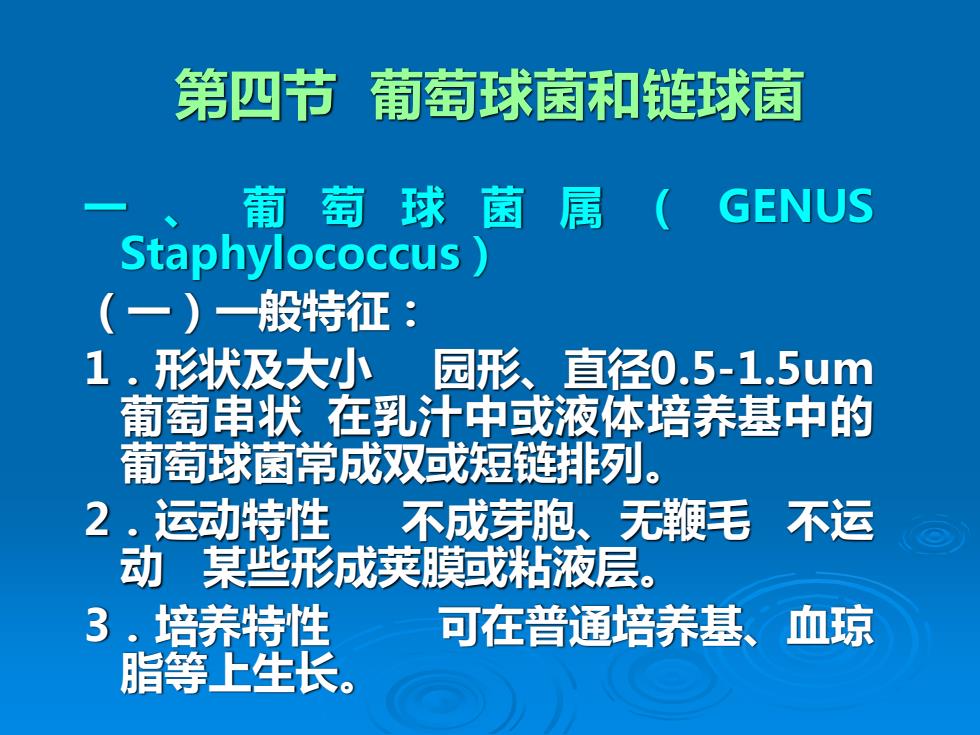 第四节 葡萄球菌和链球菌

一、葡萄球菌属（GENUS Staphylococcus）

（一）一般特征：

1．形状及大小 园形、直径0.5-1.5um 葡萄串状 在乳汁中或液体培养基中的葡萄球菌常成双或短链排列。

2．运动特性 不成芽胞、无鞭毛 不运动 某些形成荚膜或粘液层。

3．培养特性 可在普通培养基、血琼脂等上生长。